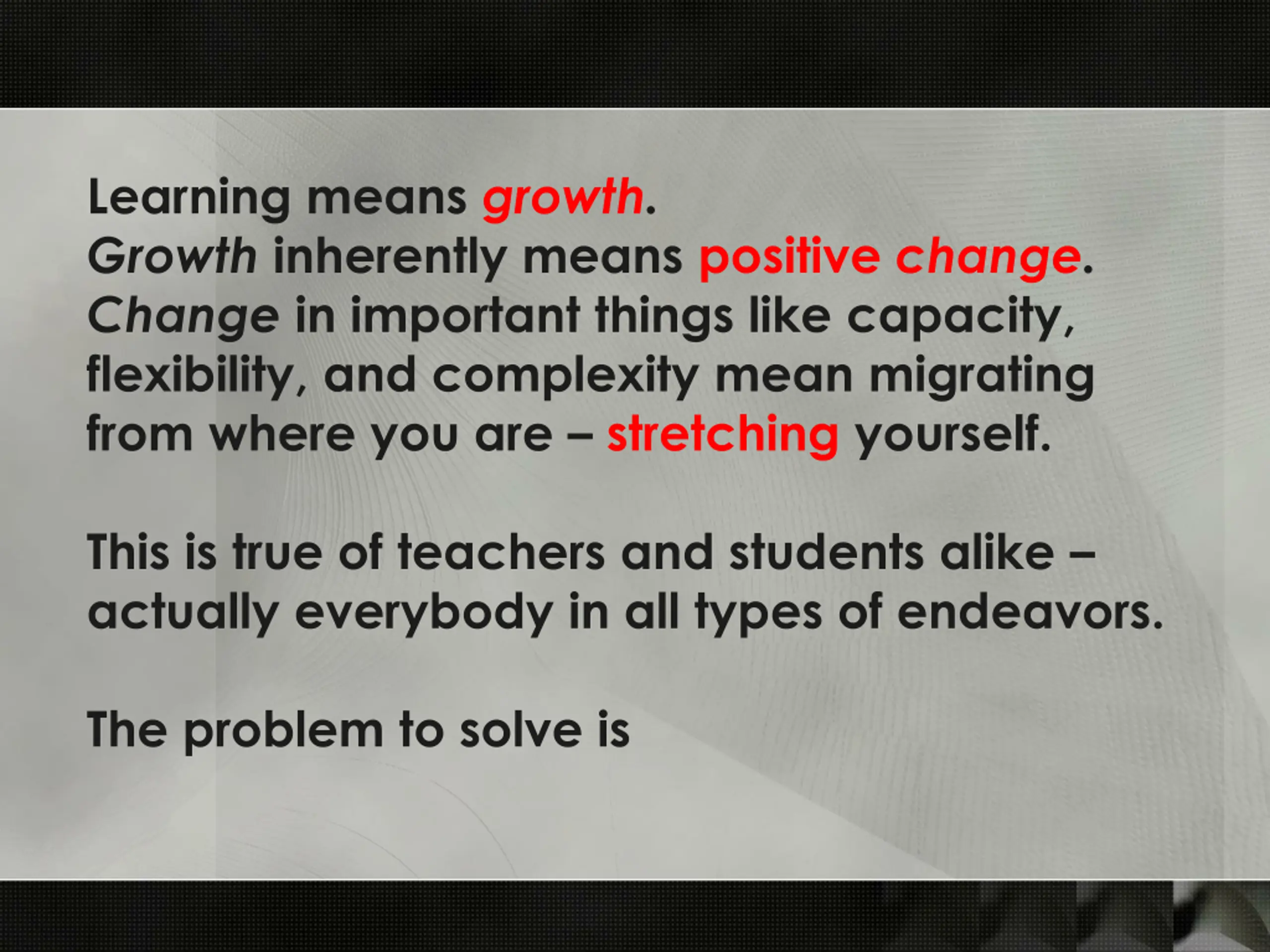 Learning means growth.
Growth inherently means positive change.
Change in important things like capacity, flexibility, and complexity mean migrating from where you are – stretching yourself.

This is true of teachers and students alike – actually everybody in all types of endeavors.

The problem to solve is